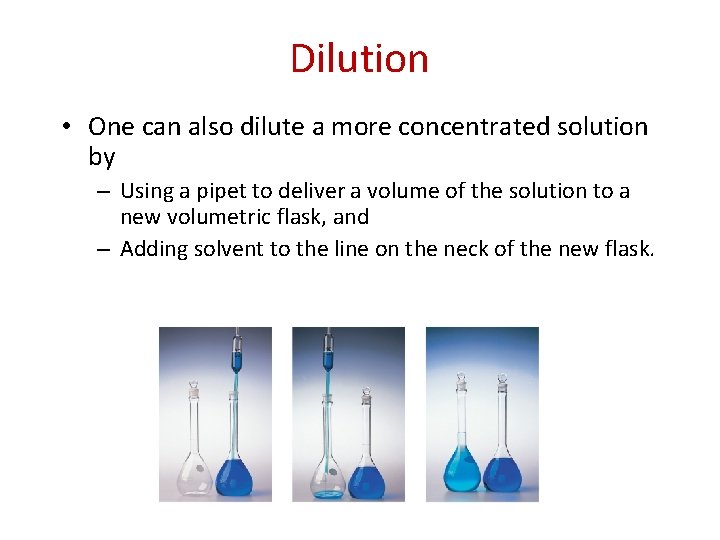 Dilution

• One can also dilute a more concentrated solution by

– Using a pipet to deliver a volume of the solution to a new volumetric flask, and

– Adding solvent to the line on the neck of the new flask.